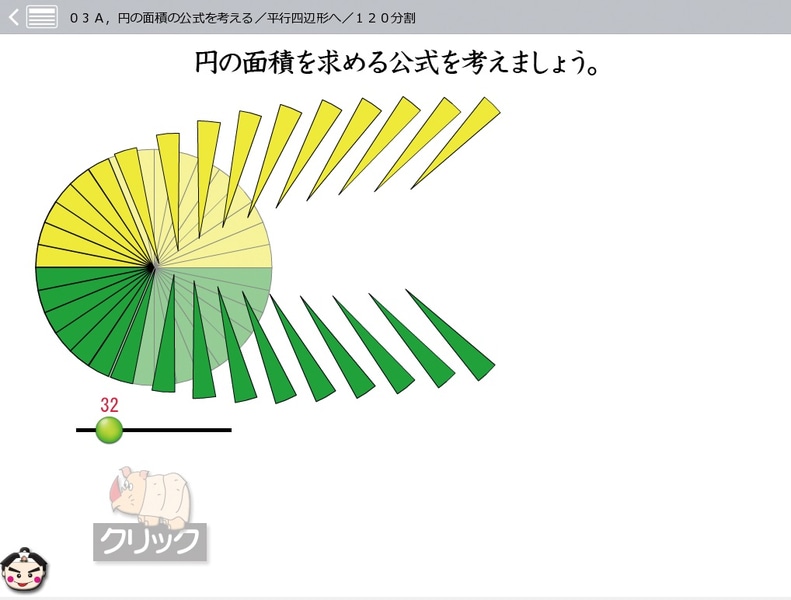 ０３Ａ，円の面積の公式を考える／平行四辺形へ／１２０分割

円の面積を求める公式を考えましょう。

32

クリック